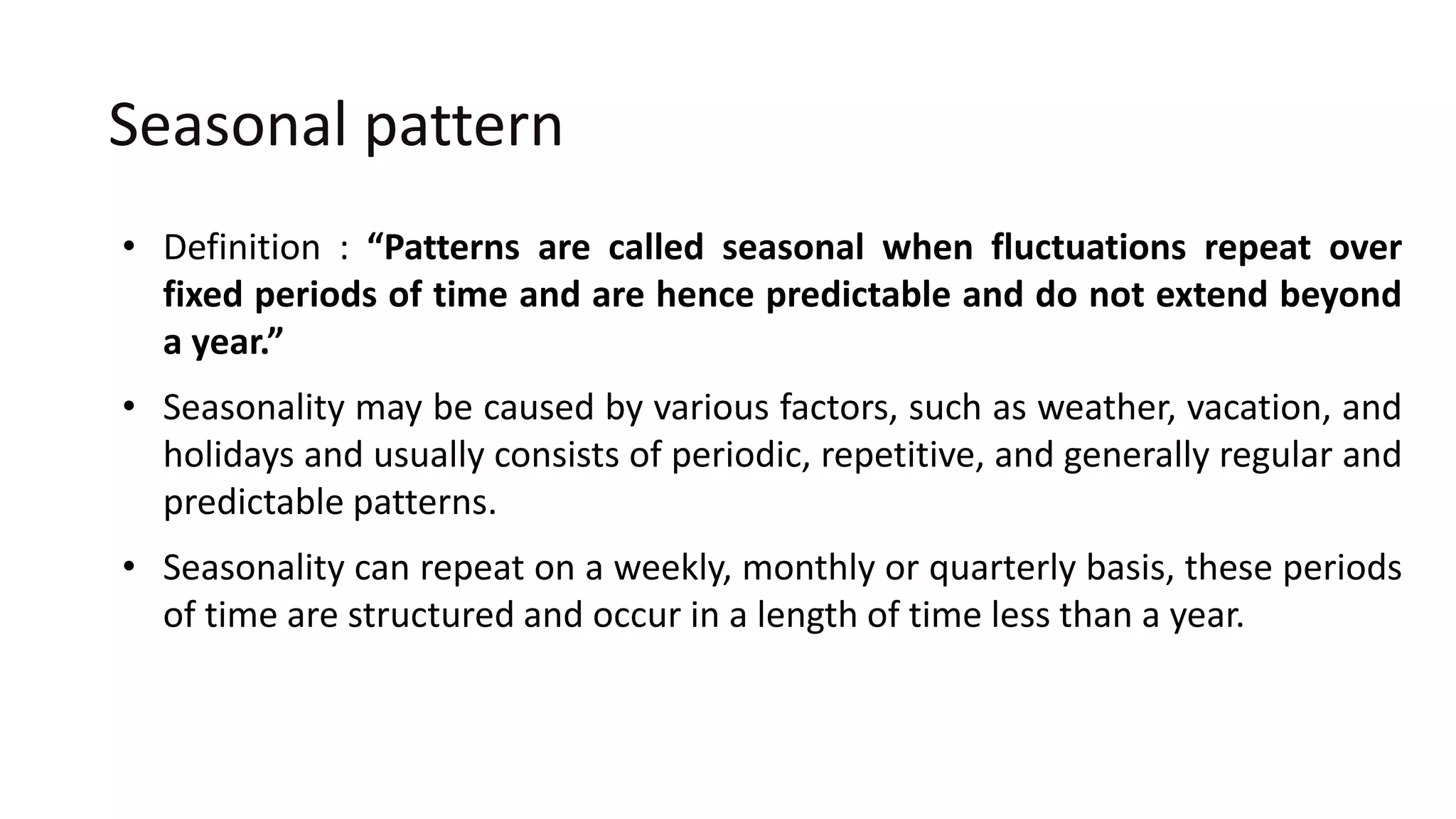 Seasonal pattern

• Definition : “Patterns are called seasonal when fluctuations repeat over fixed periods of time and are hence predictable and do not extend beyond a year.”

• Seasonality may be caused by various factors, such as weather, vacation, and holidays and usually consists of periodic, repetitive, and generally regular and predictable patterns.

• Seasonality can repeat on a weekly, monthly or quarterly basis, these periods of time are structured and occur in a length of time less than a year.